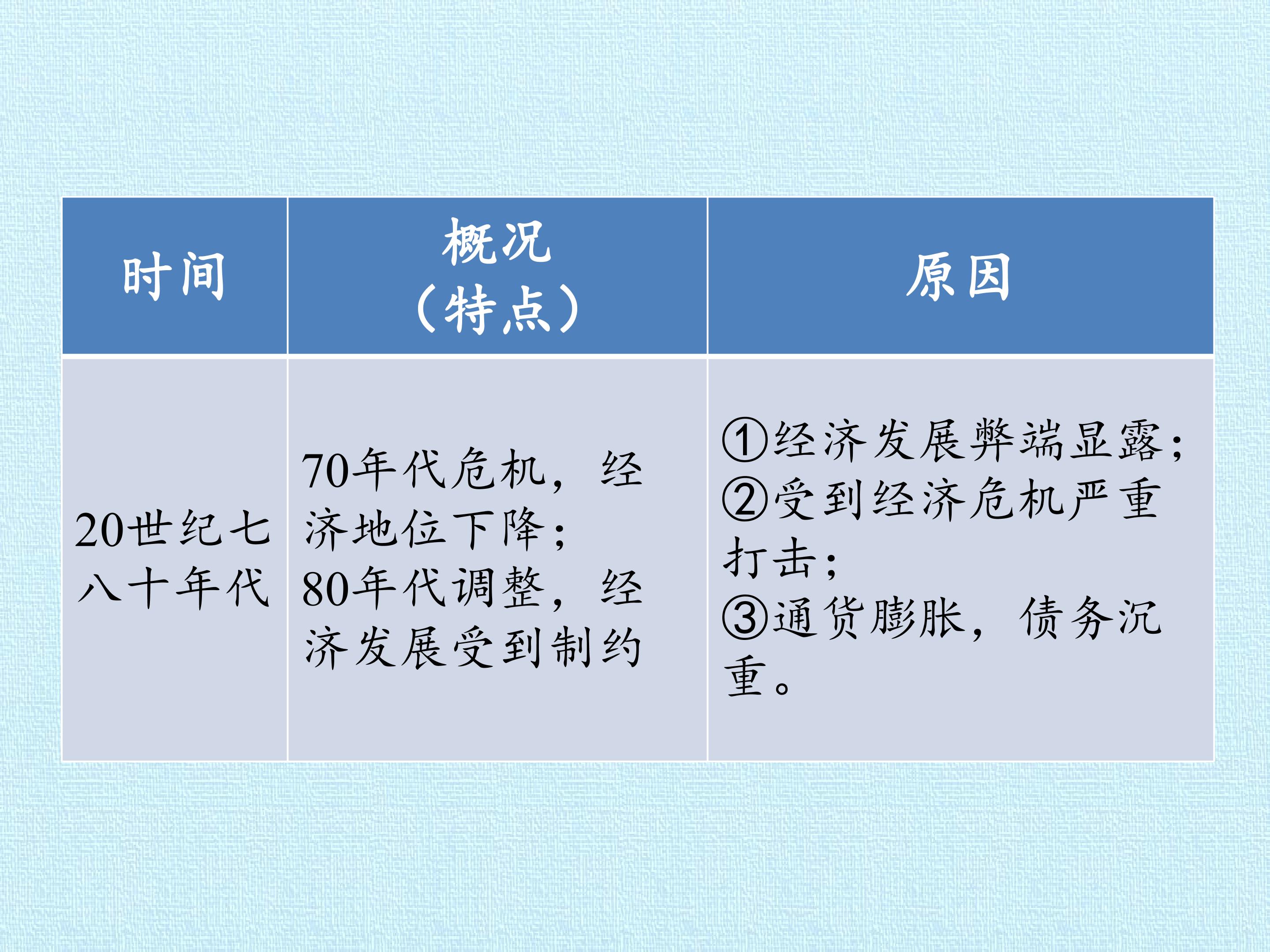 | 时间 | 概况（特点） | 原因 |
|---|---|---|
| 20世纪七八十年代 | 70年代危机，经济地位下降；80年代调整，经济发展受到制约 | ①经济发展弊端显露；②受到经济危机严重打击；③通货膨胀，债务沉重。 |